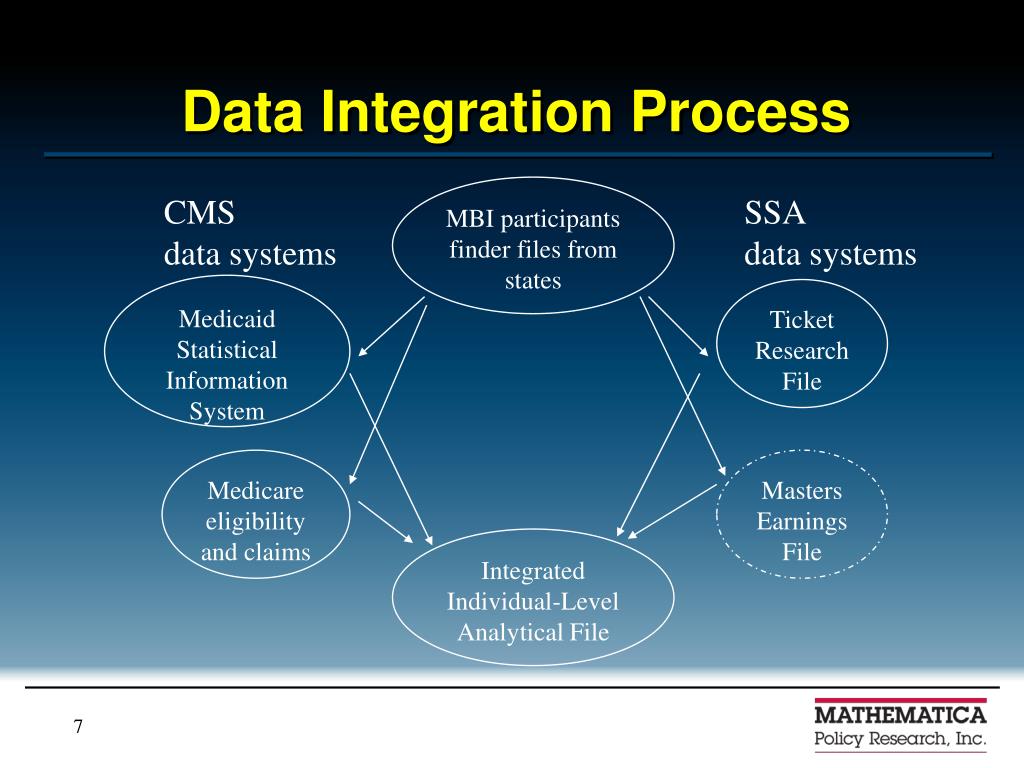 Data Integration Process

CMS
data systems

MBI participants finder files from states

SSA
data systems

Medicaid Statistical Information System

Ticket Research File

Medicare eligibility and claims

Masters Earnings File

Integrated Individual-Level Analytical File

7

MATHEMATICA
Policy Research, Inc.